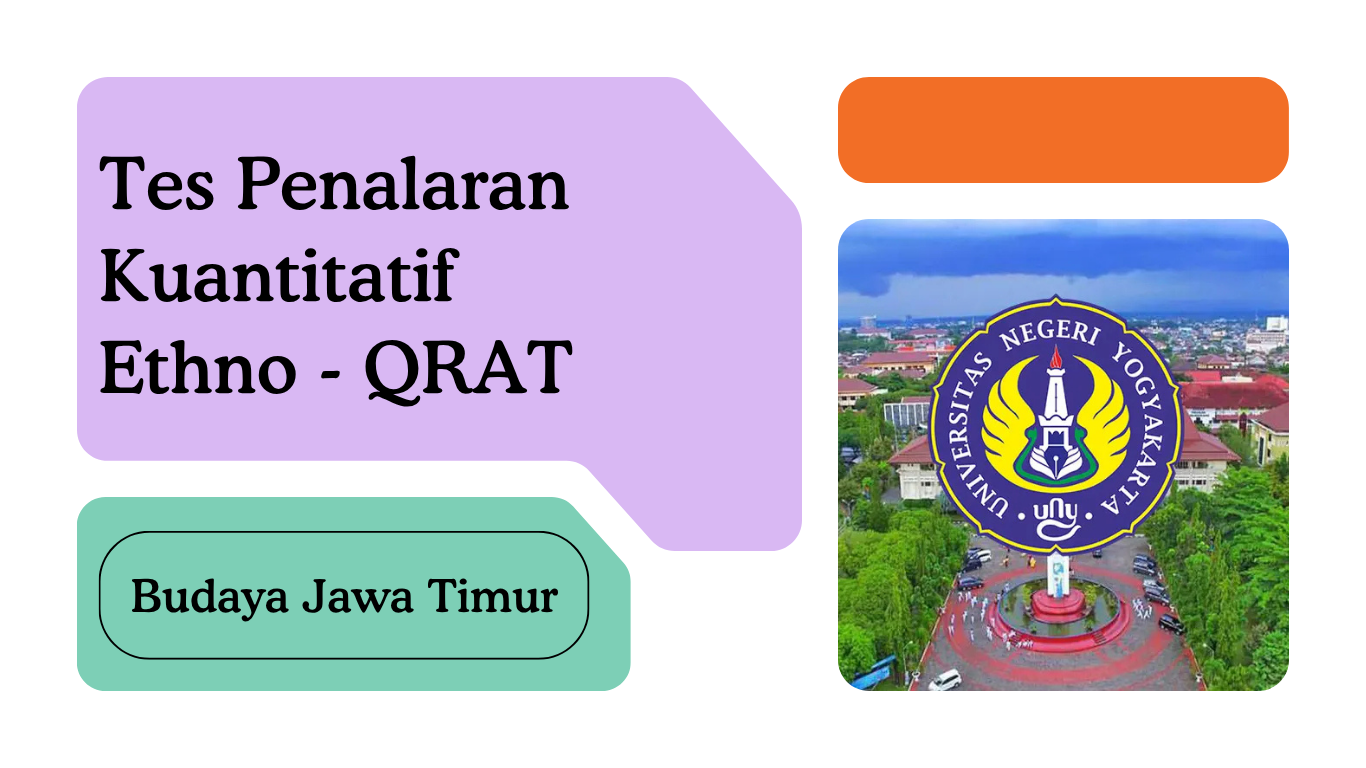 Tes Penalaran Kuantitatif Ethno - QRAT

Budaya Jawa Timur

UNIVERSITAS NEGERI YOGYAKARTA

uny